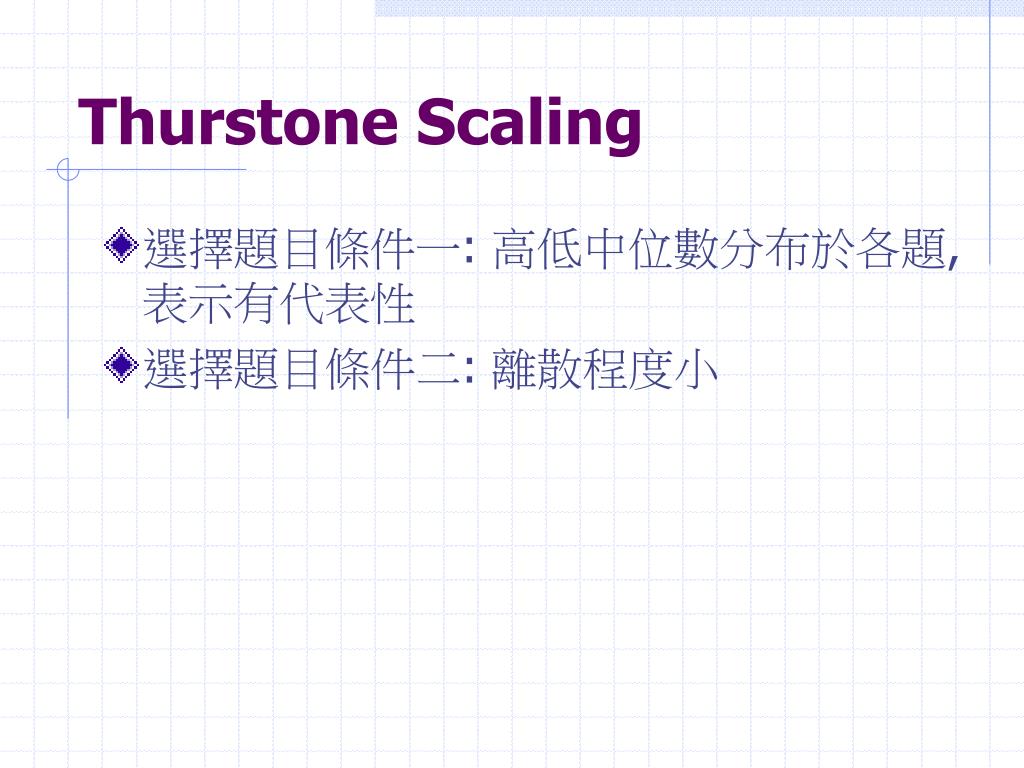 Thurstone Scaling

選擇題目條件一: 高低中位數分布於各題, 表示有代表性

選擇題目條件二: 離散程度小